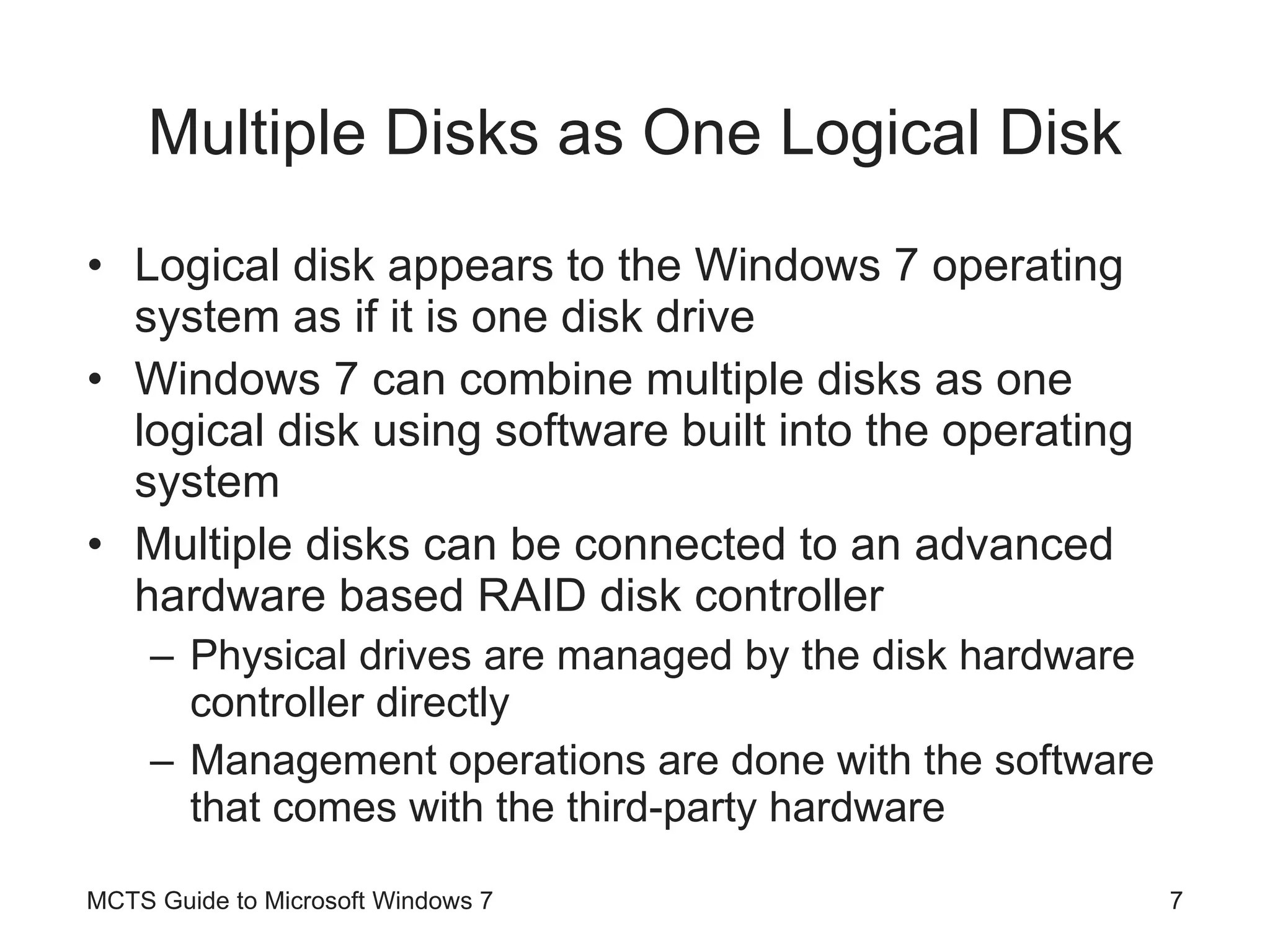 Multiple Disks as One Logical Disk

• Logical disk appears to the Windows 7 operating system as if it is one disk drive
• Windows 7 can combine multiple disks as one logical disk using software built into the operating system
• Multiple disks can be connected to an advanced hardware based RAID disk controller
  – Physical drives are managed by the disk hardware controller directly
  – Management operations are done with the software that comes with the third-party hardware

MCTS Guide to Microsoft Windows 7

7